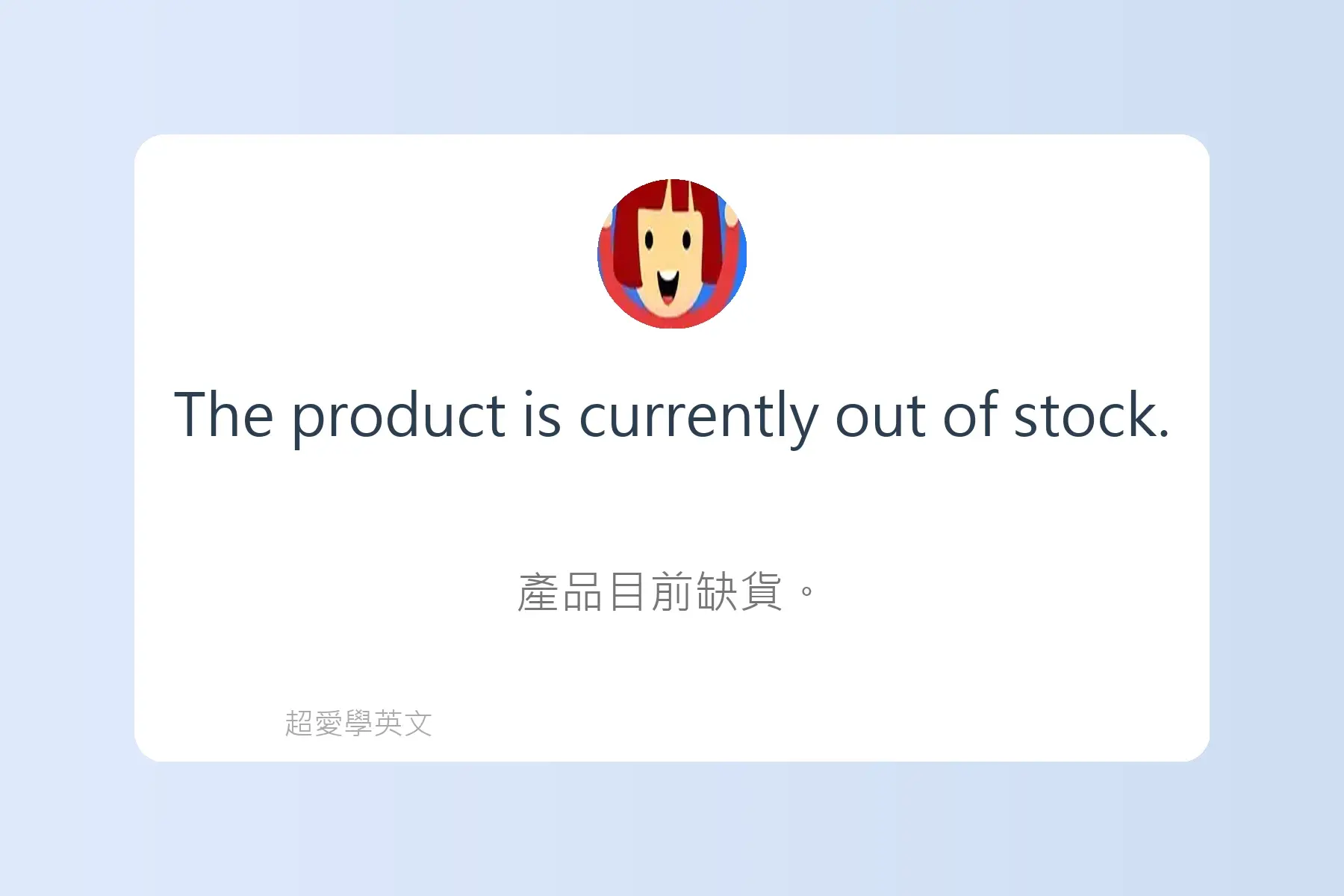 The product is currently out of stock.

產品目前缺貨。

超愛學英文